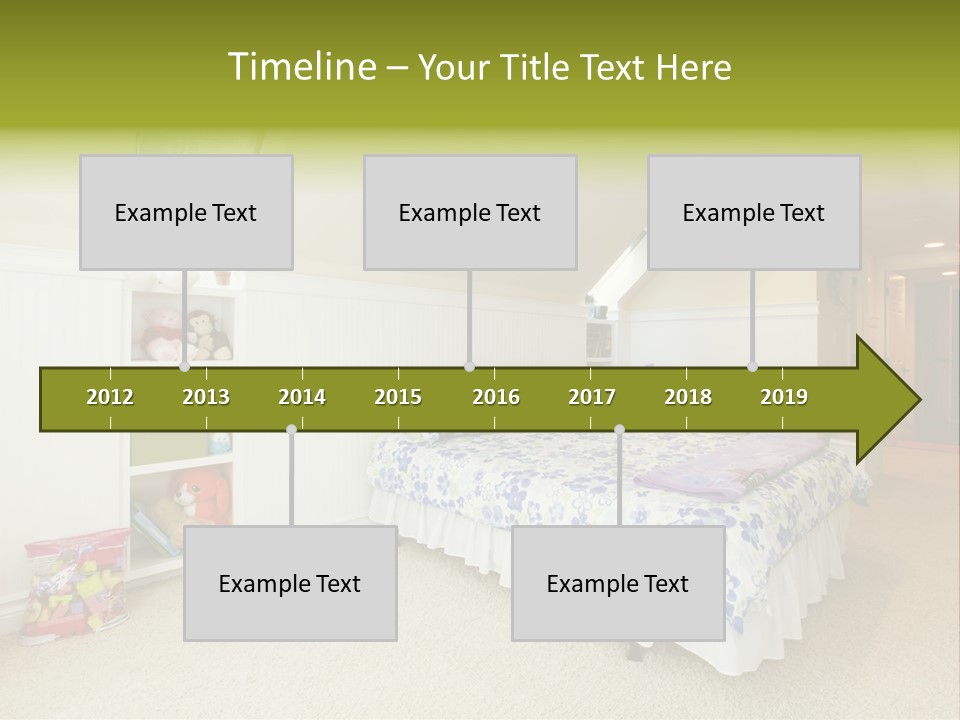 Timeline – Your Title Text Here

Example Text

Example Text

Example Text

2012

2013

2014

2015

2016

2017

2018

2019

Example Text

Example Text